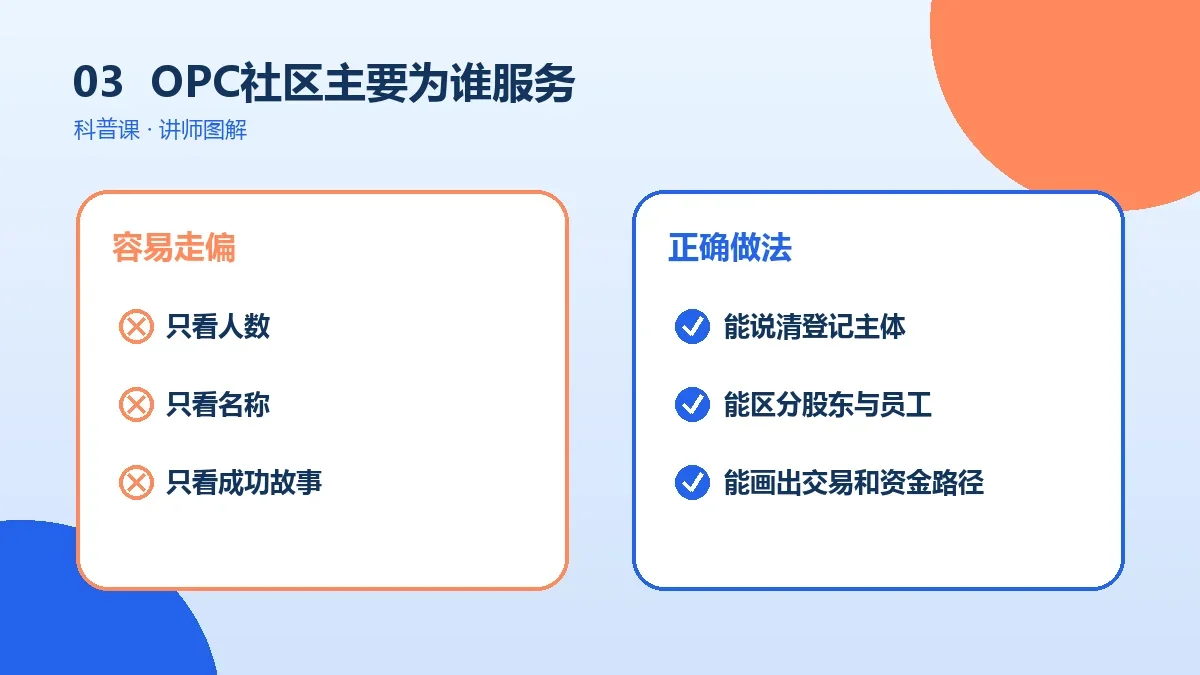 03 OPC社区主要为谁服务

科普课 · 讲师图解

容易走偏

只看人数

只看名称

只看成功故事

正确做法

能说清登记主体

能区分股东与员工

能画出交易和资金路径